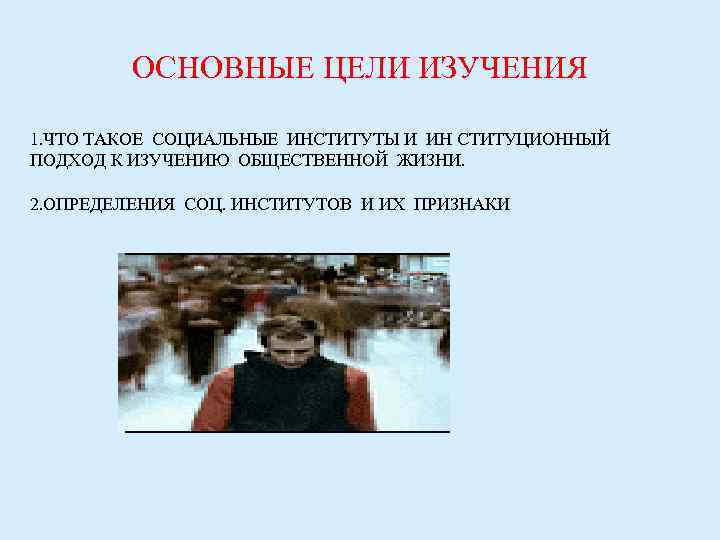 ОСНОВНЫЕ ЦЕЛИ ИЗУЧЕНИЯ

1.ЧТО ТАКОЕ СОЦИАЛЬНЫЕ ИНСТИТУТЫ И ИН СТИТУЦИОННЫЙ ПОДХОД К ИЗУЧЕНИЮ ОБЩЕСТВЕННОЙ ЖИЗНИ.

2.ОПРЕДЕЛЕНИЯ СОЦ. ИНСТИТУТОВ И ИХ ПРИЗНАКИ